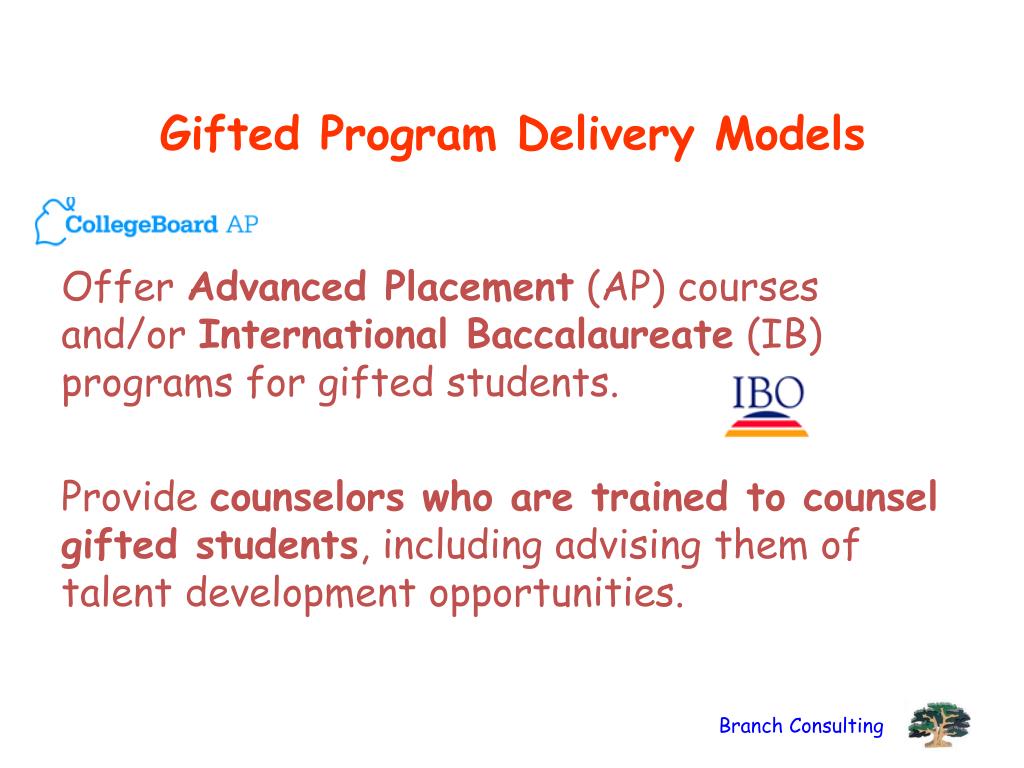 Gifted Program Delivery Models

CollegeBoard AP

Offer Advanced Placement (AP) courses and/or International Baccalaureate (IB) programs for gifted students.

IBO

Provide counselors who are trained to counsel gifted students, including advising them of talent development opportunities.

Branch Consulting